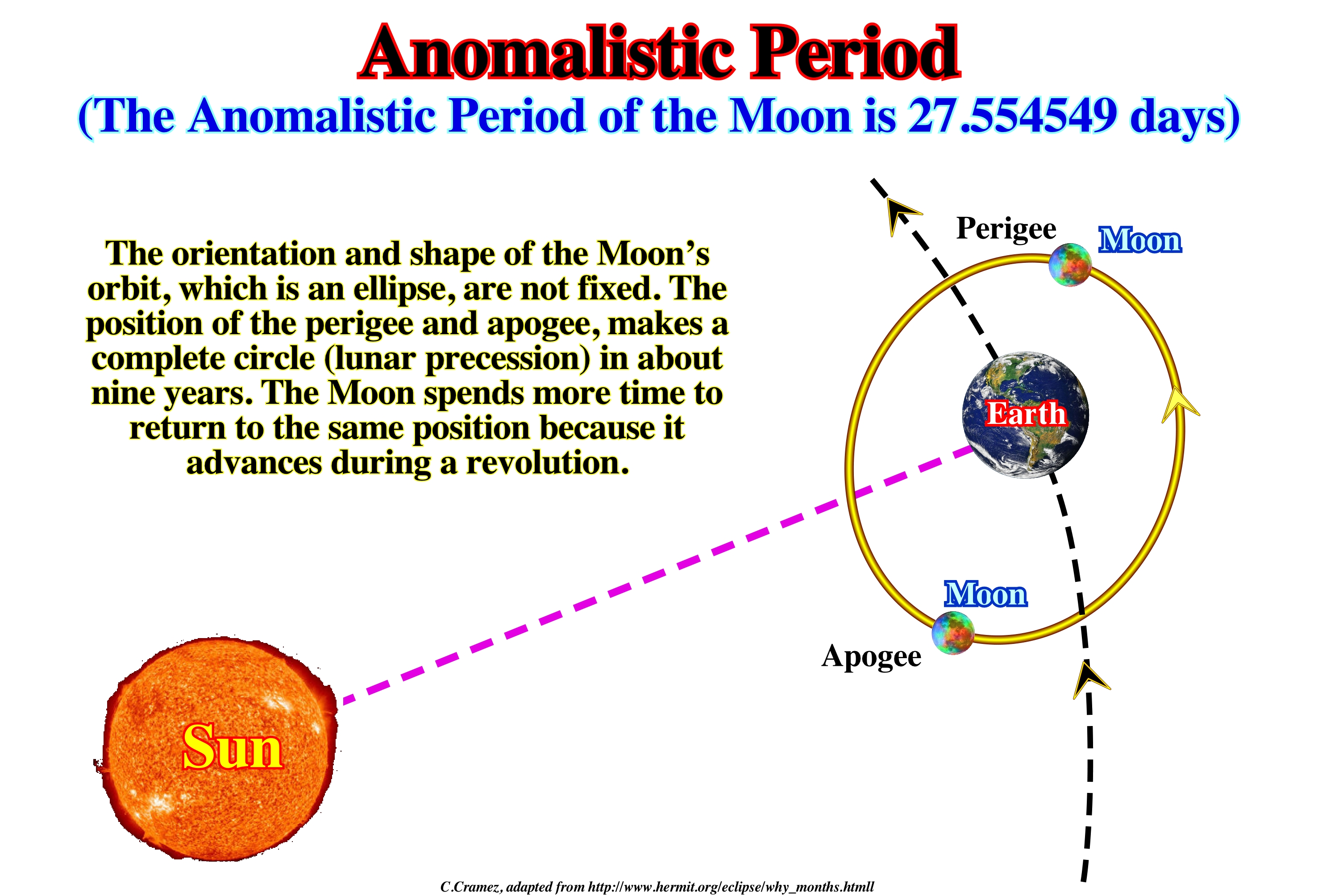 Anomalistic Period
(The Anomalistic Period of the Moon is 27.554549 days)

The orientation and shape of the Moon's orbit, which is an ellipse, are not fixed. The position of the perigee and apogee, makes a complete circle (lunar precession) in about nine years. The Moon spends more time to return to the same position because it advances during a revolution.

Perigee

Moon

Earth

Moon

Apogee

Sun

C.Cramez, adapted from http://www.hermit.org/eclipse/why_months.htmll